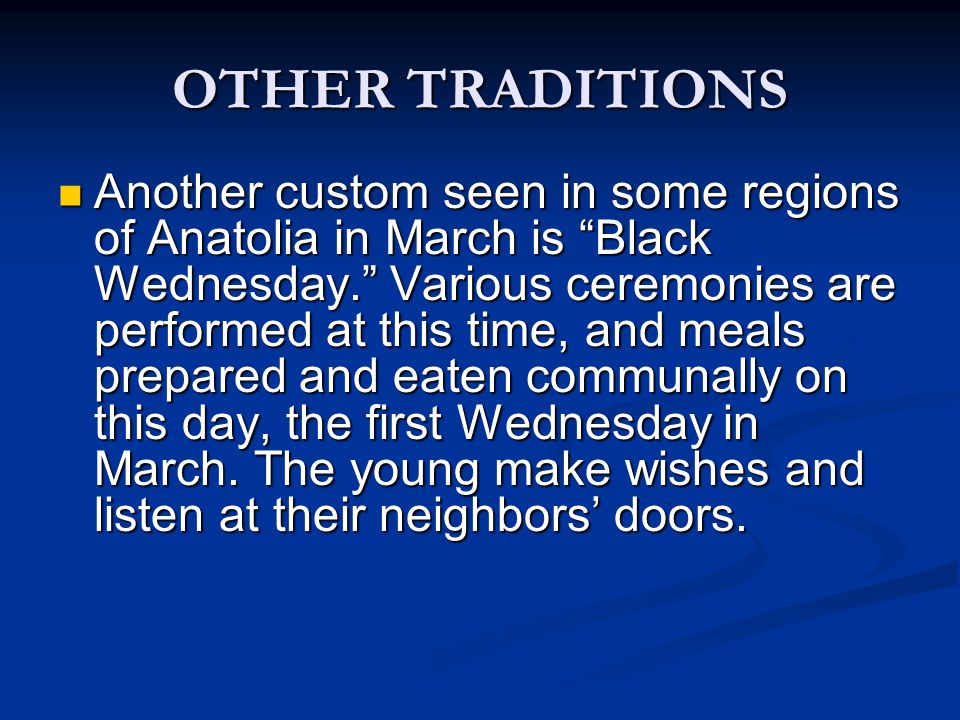 OTHER TRADITIONS

Another custom seen in some regions of Anatolia in March is “Black Wednesday.” Various ceremonies are performed at this time, and meals prepared and eaten communally on this day, the first Wednesday in March. The young make wishes and listen at their neighbors’ doors.